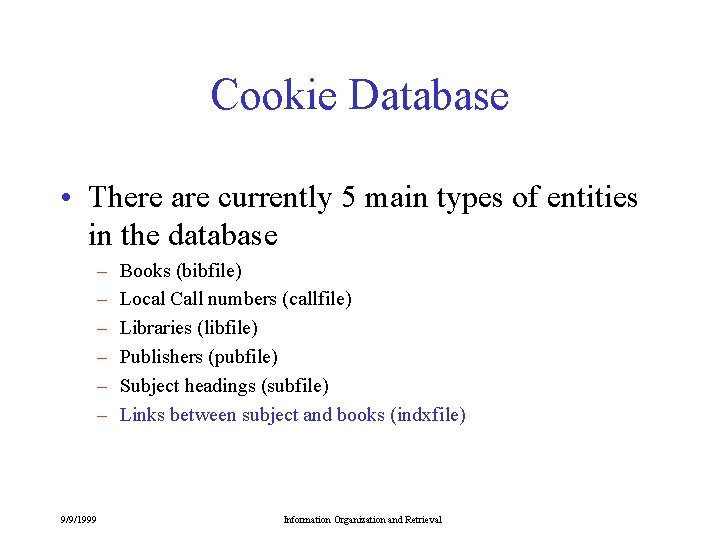 Cookie Database

• There are currently 5 main types of entities in the database

– Books (bibfile)
– Local Call numbers (callfile)
– Libraries (libfile)
– Publishers (pubfile)
– Subject headings (subfile)
– Links between subject and books (indxfile)

9/9/1999

Information Organization and Retrieval